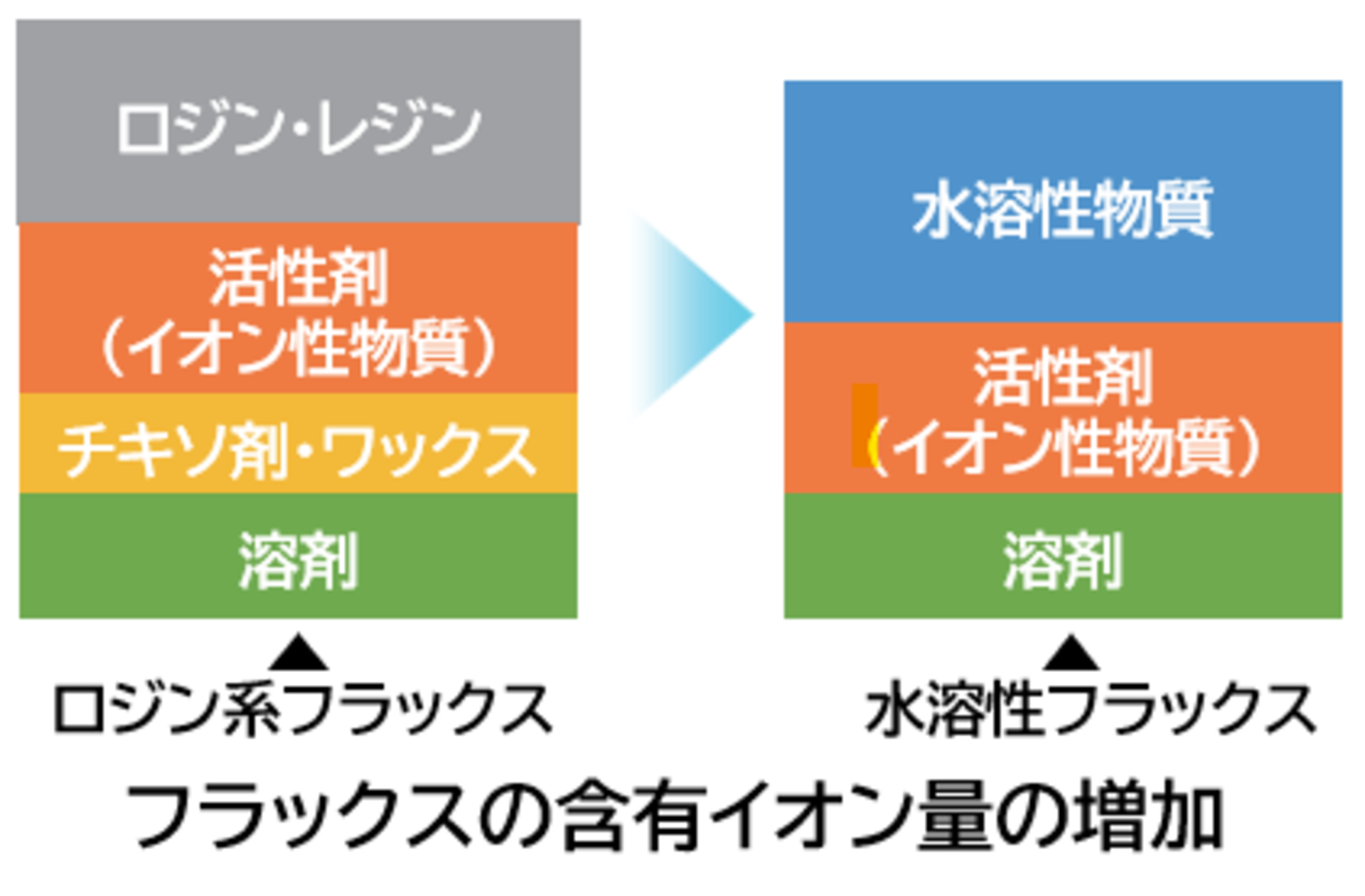 ロジン・レジン

活性剤
（イオン性物質）

チキソ剤・ワックス

溶剤

ロジン系フラックス

水溶性物質

活性剤
（イオン性物質）

溶剤

水溶性フラックス

フラックスの含有イオン量の増加